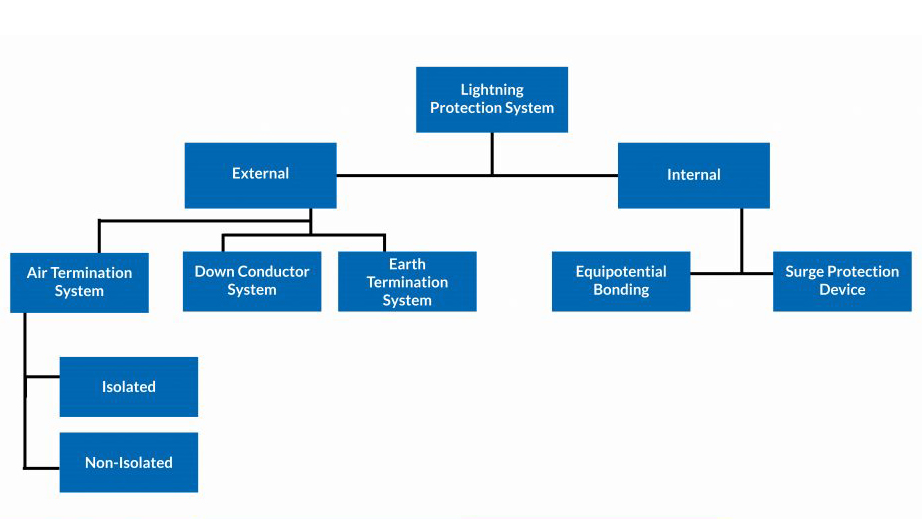 Lightning Protection System

External

Internal

Air Termination System

Down Conductor System

Earth Termination System

Equipotential Bonding

Surge Protection Device

Isolated

Non-Isolated